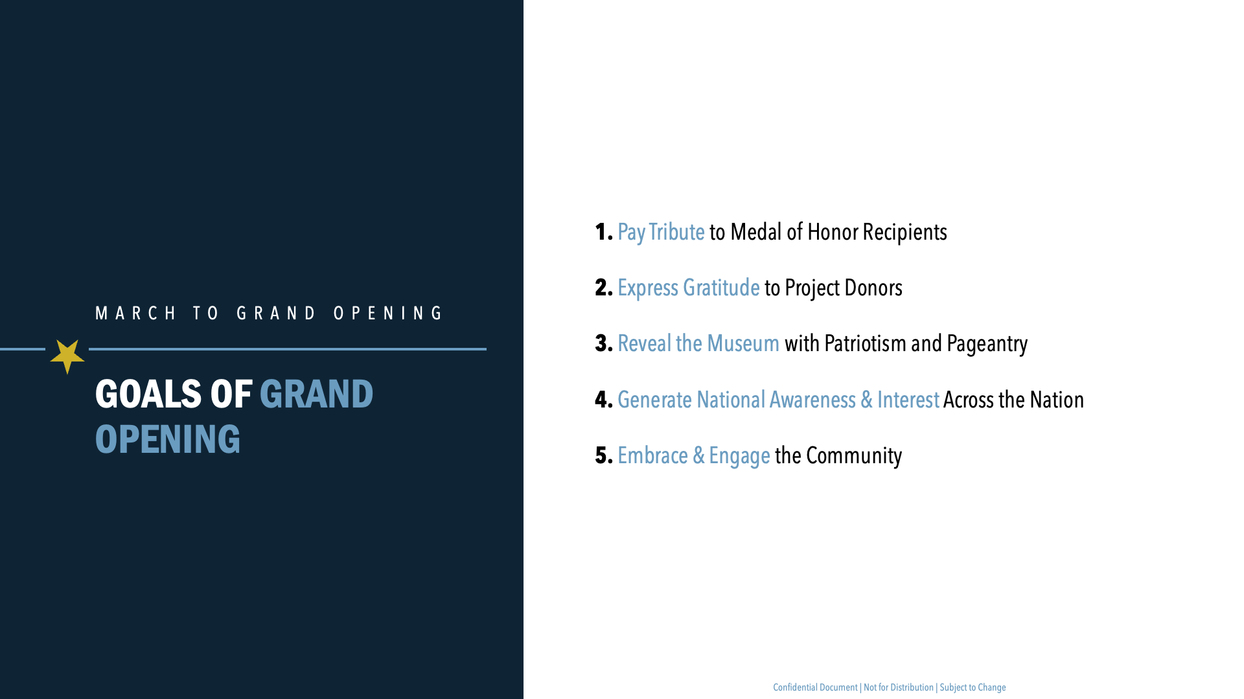 MARCH TO GRAND OPENING

GOALS OF GRAND OPENING

1. Pay Tribute to Medal of Honor Recipients

2. Express Gratitude to Project Donors

3. Reveal the Museum with Patriotism and Pageantry

4. Generate National Awareness & Interest Across the Nation

5. Embrace & Engage the Community

Confidential Document | Not for Distribution | Subject to Change